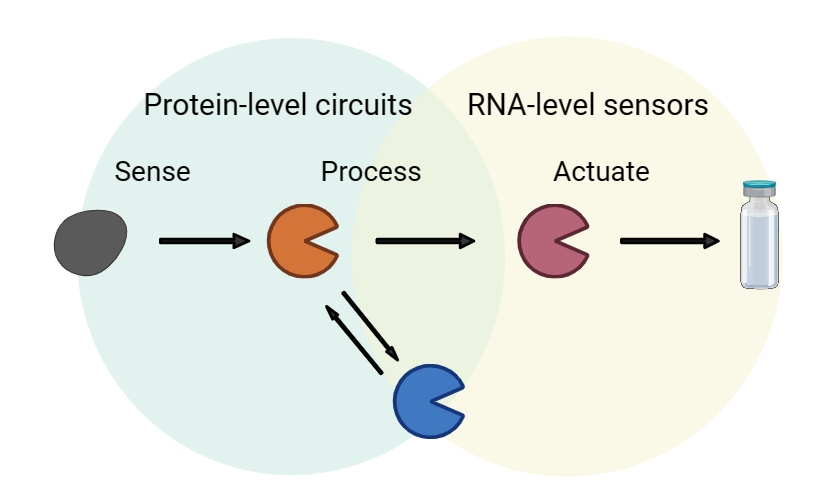 Protein-level circuits
RNA-level sensors
Sense
Process
Actuate